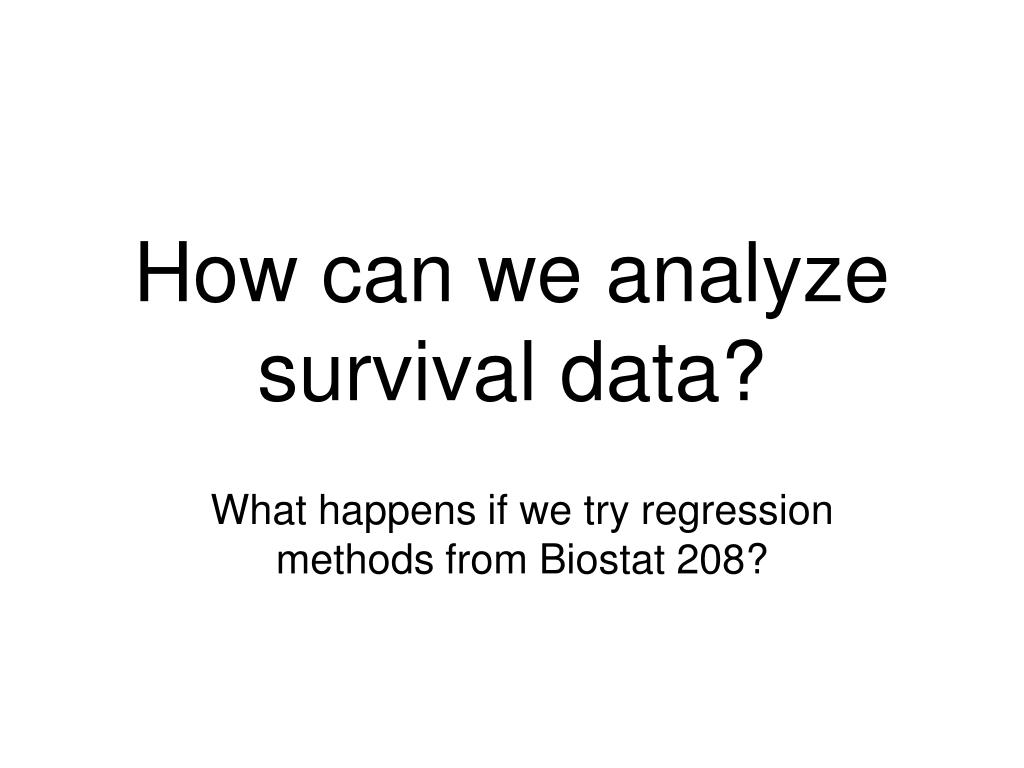 How can we analyze survival data?

What happens if we try regression methods from Biostat 208?